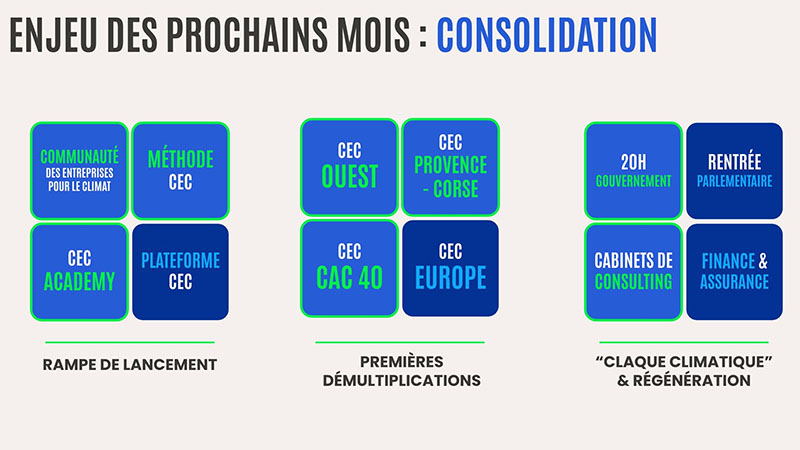 ENJEU DES PROCHAINS MOIS : CONSOLIDATION

COMMUNAUTÉ DES ENTREPRISES POUR LE CLIMAT

MÉTHODE CEC

CEC ACADEMY

PLATEFORME CEC

RAMPE DE LANCEMENT

CEC OUEST

CEC PROVENCE - CORSE

CEC CAC 40

CEC EUROPE

PREMIÈRES DÉMULTIPLICATIONS

20H GOUVERNEMENT

RENTRÉE PARLEMENTAIRE

CABINETS DE CONSULTING

FINANCE & ASSURANCE

"CLAQUE CLIMATIQUE" & RÉGÉNÉRATION